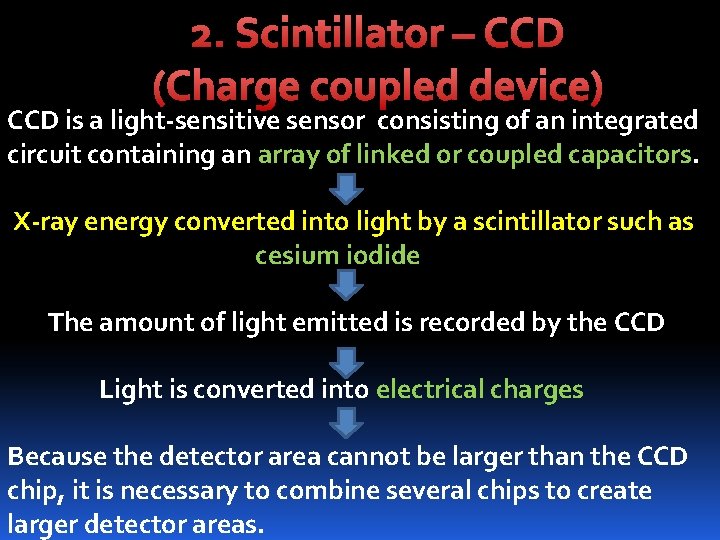 2. Scintillator – CCD
(Charge coupled device)

CCD is a light-sensitive sensor consisting of an integrated circuit containing an array of linked or coupled capacitors.

X-ray energy converted into light by a scintillator such as cesium iodide

The amount of light emitted is recorded by the CCD

Light is converted into electrical charges

Because the detector area cannot be larger than the CCD chip, it is necessary to combine several chips to create larger detector areas.